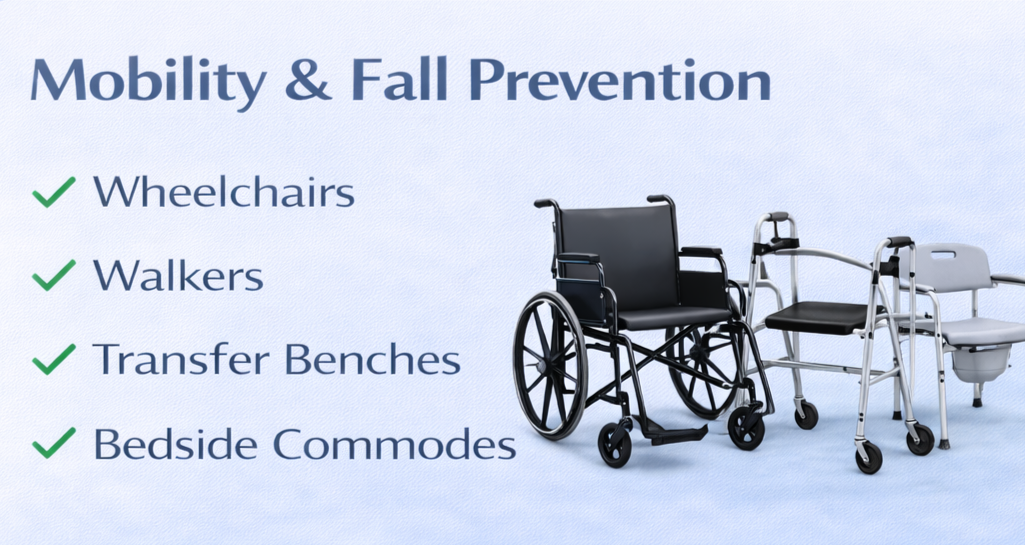 Mobility & Fall Prevention

✓ Wheelchairs

✓ Walkers

✓ Transfer Benches

✓ Bedside Commodes